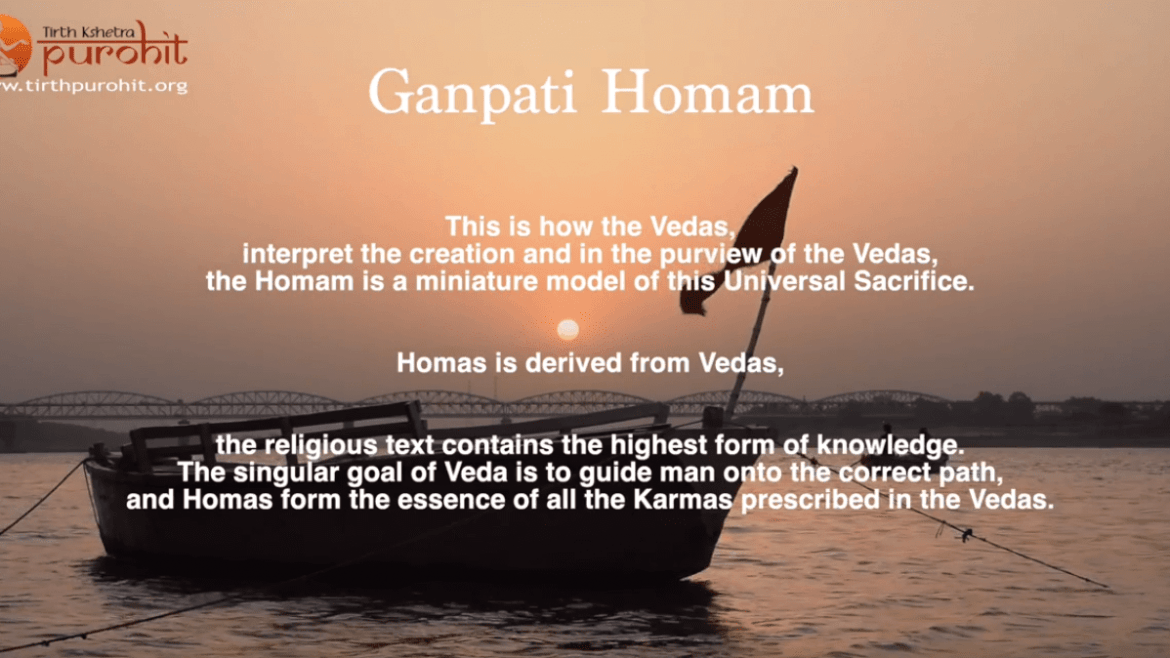 Tirth Kshetra
purohit
www.tirthpurohit.org

Ganpati Homam

This is how the Vedas, interpret the creation and in the purview of the Vedas, the Homam is a miniature model of this Universal Sacrifice.

Homas is derived from Vedas,

the religious text contains the highest form of knowledge. The singular goal of Veda is to guide man onto the correct path, and Homas form the essence of all the Karmas prescribed in the Vedas.